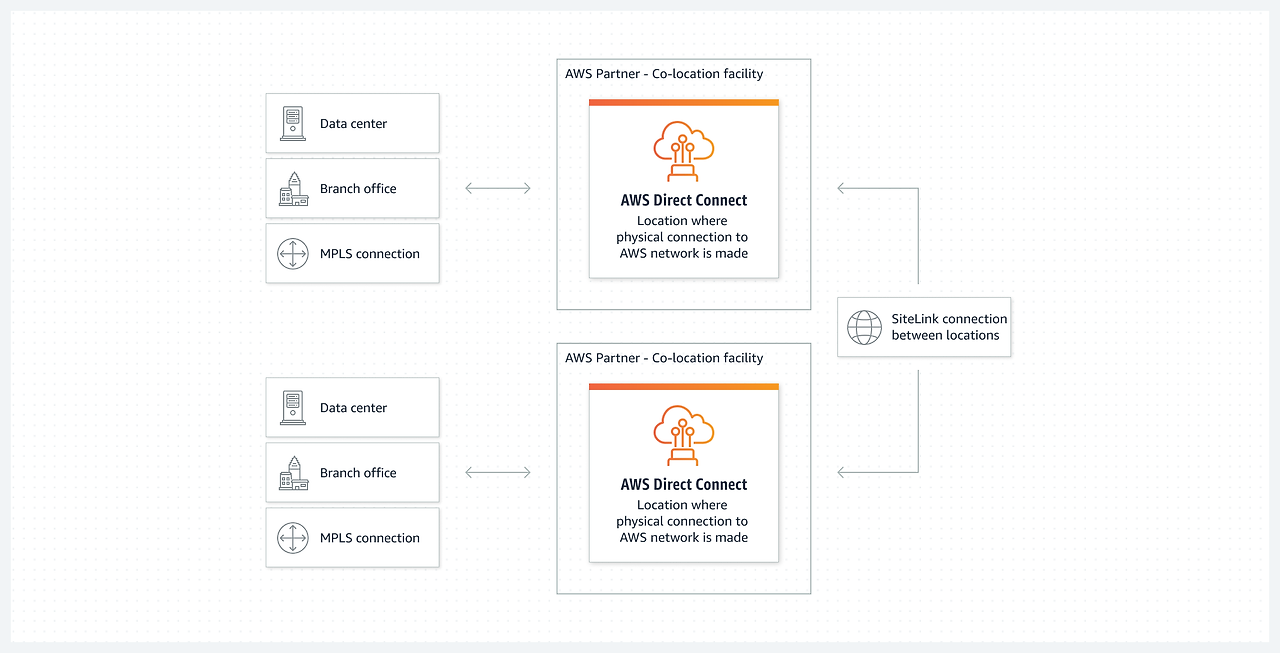 Data center

Branch office

MPLS connection

AWS Partner - Co-location facility

AWS Direct Connect
Location where physical connection to AWS network is made

SiteLink connection between locations

Data center

Branch office

MPLS connection

AWS Partner - Co-location facility

AWS Direct Connect
Location where physical connection to AWS network is made